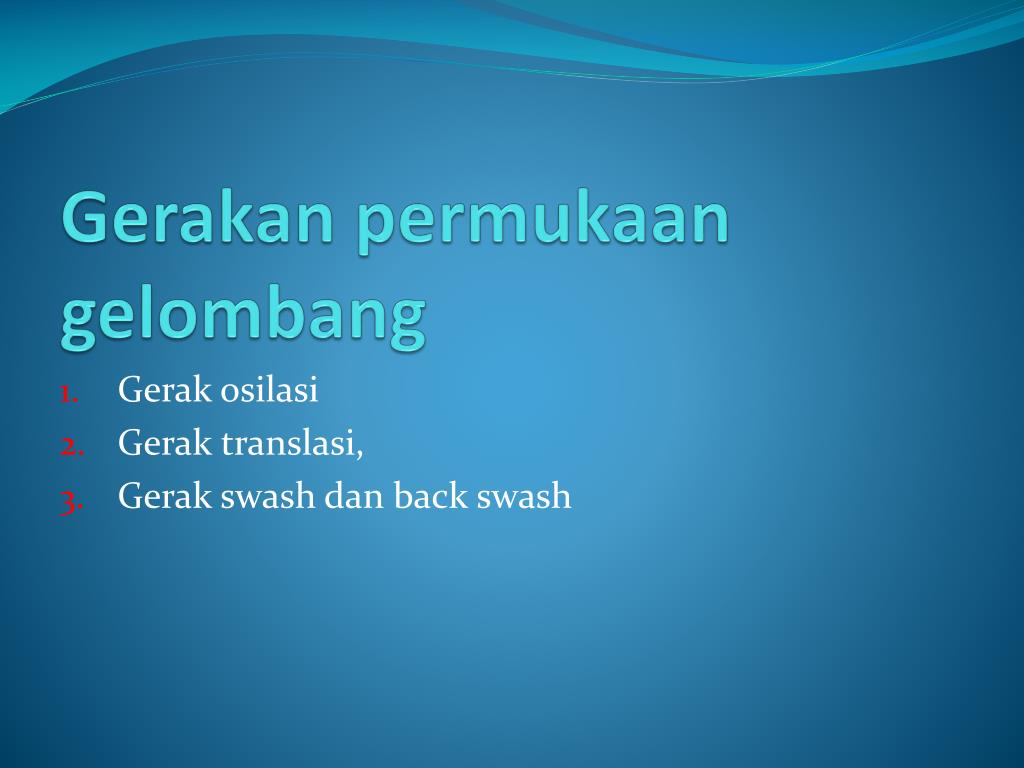 Gerakan permukaan gelombang

1. Gerak osilasi
2. Gerak translasi,
3. Gerak swash dan back swash